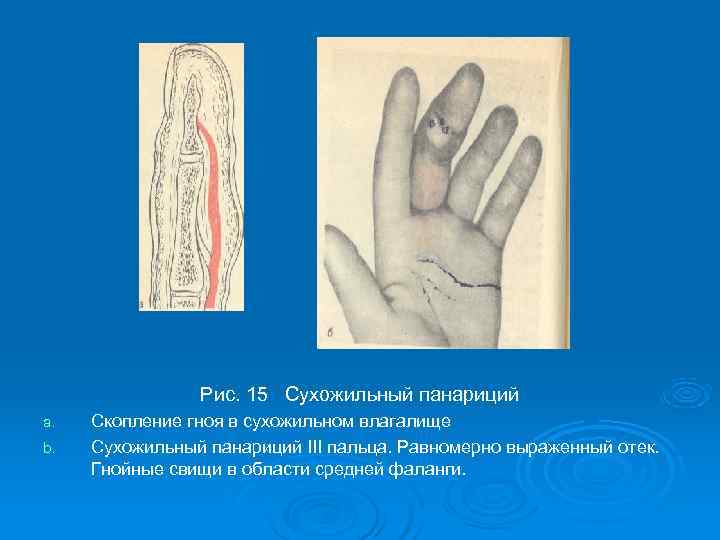 а

б

Рис. 15 Сухожильный панариций

a. Скопление гноя в сухожильном влагалище

b. Сухожильный панариций III пальца. Равномерно выраженный отек. Гнойные свищи в области средней фаланги.